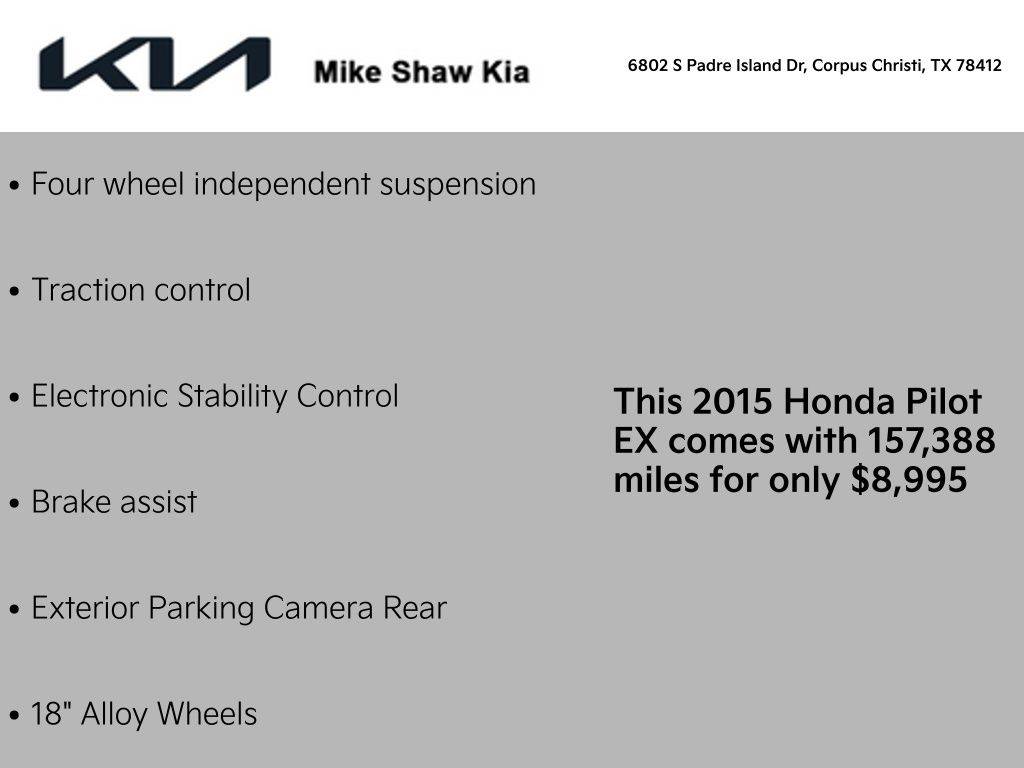 KIA Mike Shaw Kia

6802 S Padre Island Dr, Corpus Christi, TX 78412

• Four wheel independent suspension

• Traction control

• Electronic Stability Control

• Brake assist

• Exterior Parking Camera Rear

• 18" Alloy Wheels

This 2015 Honda Pilot EX comes with 157,388 miles for only $8,995